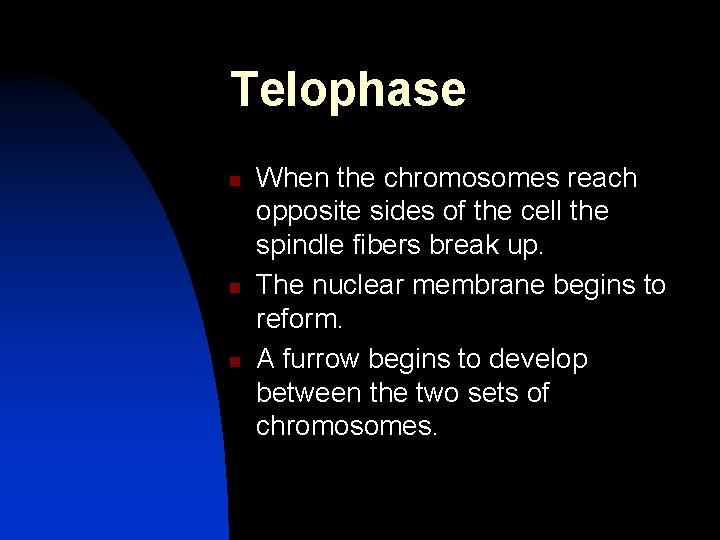 Telophase

- When the chromosomes reach opposite sides of the cell the spindle fibers break up.
- The nuclear membrane begins to reform.
- A furrow begins to develop between the two sets of chromosomes.